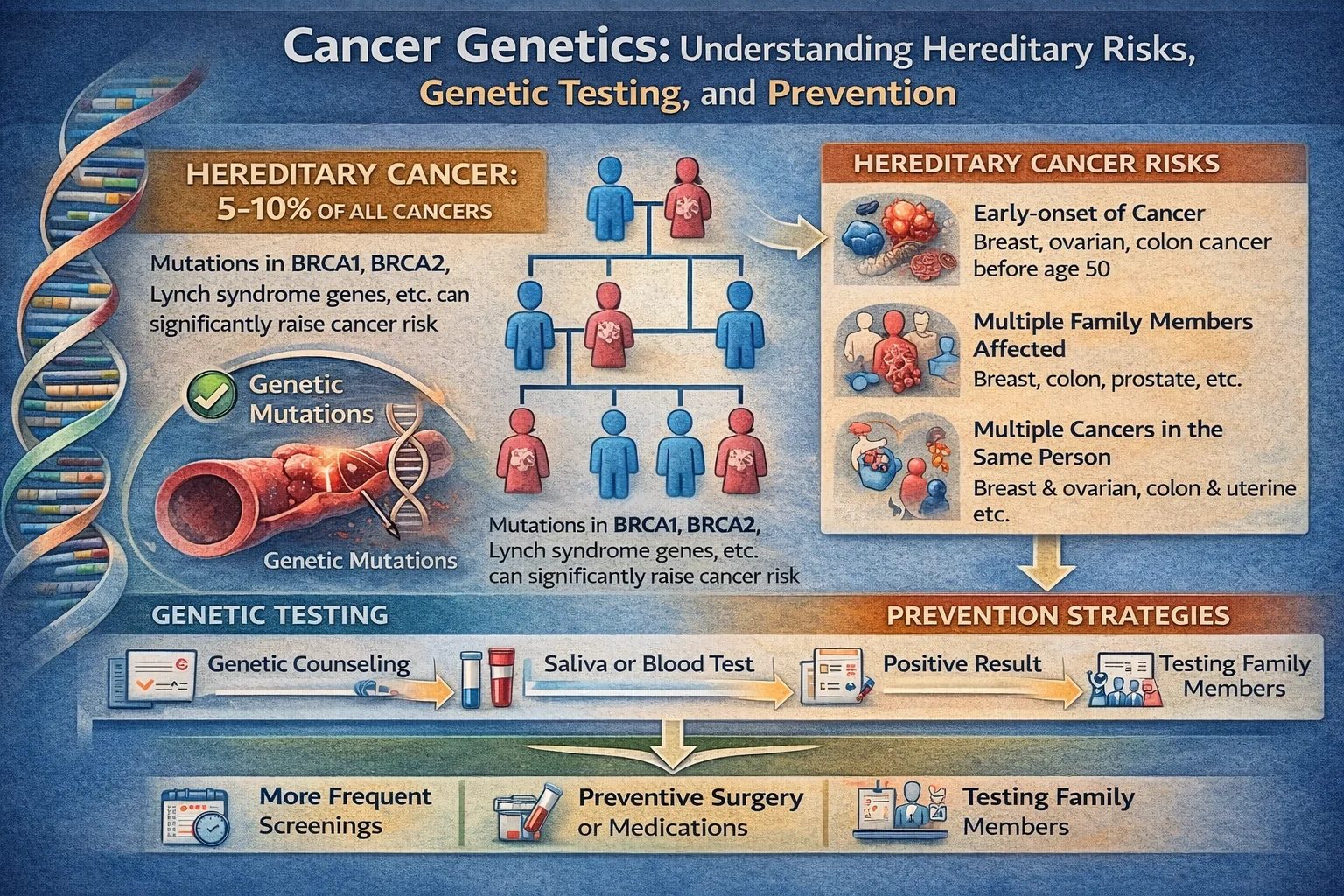 Cancer Genetics: Understanding Hereditary Risks, Genetic Testing, and Prevention

HEREDITARY CANCER:
5–10% OF ALL CANCERS

Mutations in BRCA1, BRCA2, Lynch syndrome genes, etc. can significantly raise cancer risk

Genetic Mutations

Genetic Mutations

Mutations in BRCA1, BRCA2, Lynch syndrome genes, etc. can significantly raise cancer risk

HEREDITARY CANCER RISKS

Early-onset of Cancer
Breast, ovarian, colon cancer before age 50

Multiple Family Members Affected
Breast, colon, prostate, etc.

Multiple Cancers in the Same Person
Breast & ovarian, colon & uterine etc.

GENETIC TESTING

PREVENTION STRATEGIES

Genetic Counseling

Saliva or Blood Test

Positive Result

Testing Family Members

More Frequent Screenings

Preventive Surgery or Medications

Testing Family Members